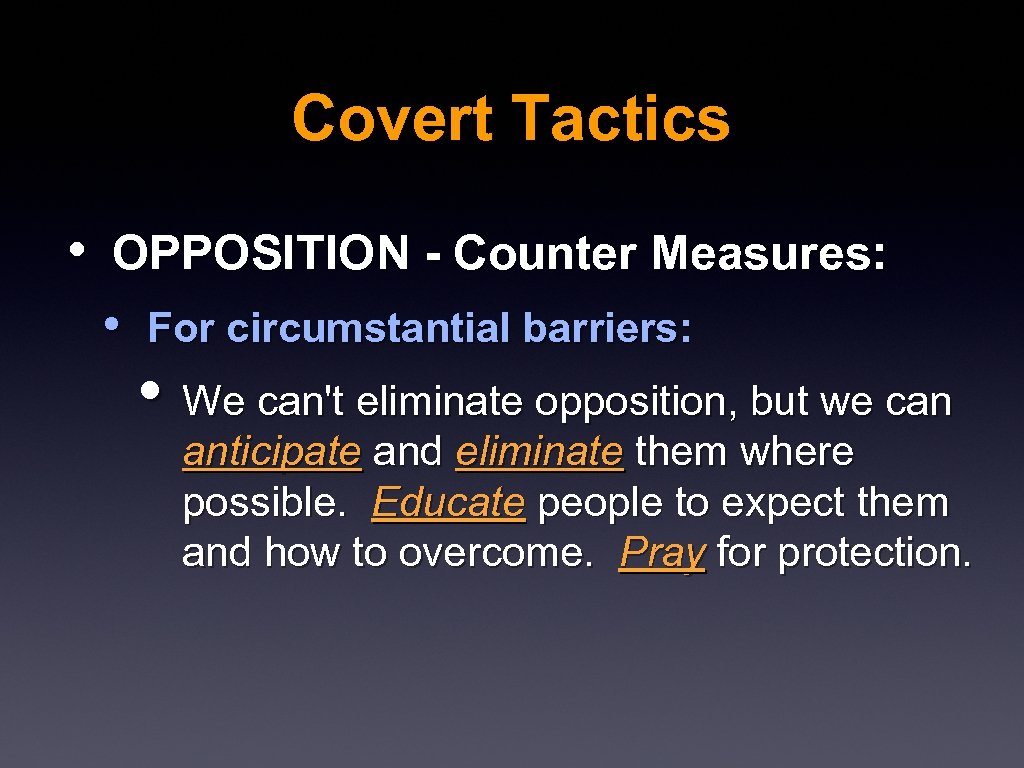 Covert Tactics

• OPPOSITION - Counter Measures:

• For circumstantial barriers:

• We can't eliminate opposition, but we can anticipate and eliminate them where possible. Educate people to expect them and how to overcome. Pray for protection.